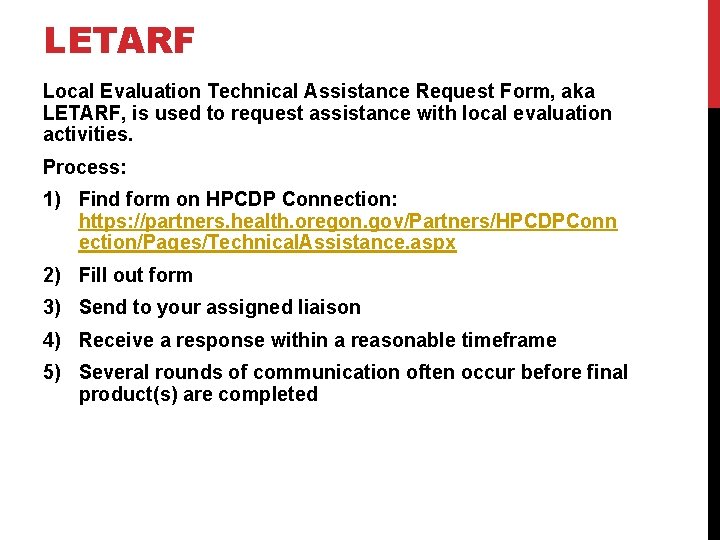 LETARF

Local Evaluation Technical Assistance Request Form, aka LETARF, is used to request assistance with local evaluation activities.

Process:

1) Find form on HPCDP Connection: https://partners.health.oregon.gov/Partners/HPCDPConnection/Pages/TechnicalAssistance.aspx

2) Fill out form

3) Send to your assigned liaison

4) Receive a response within a reasonable timeframe

5) Several rounds of communication often occur before final product(s) are completed